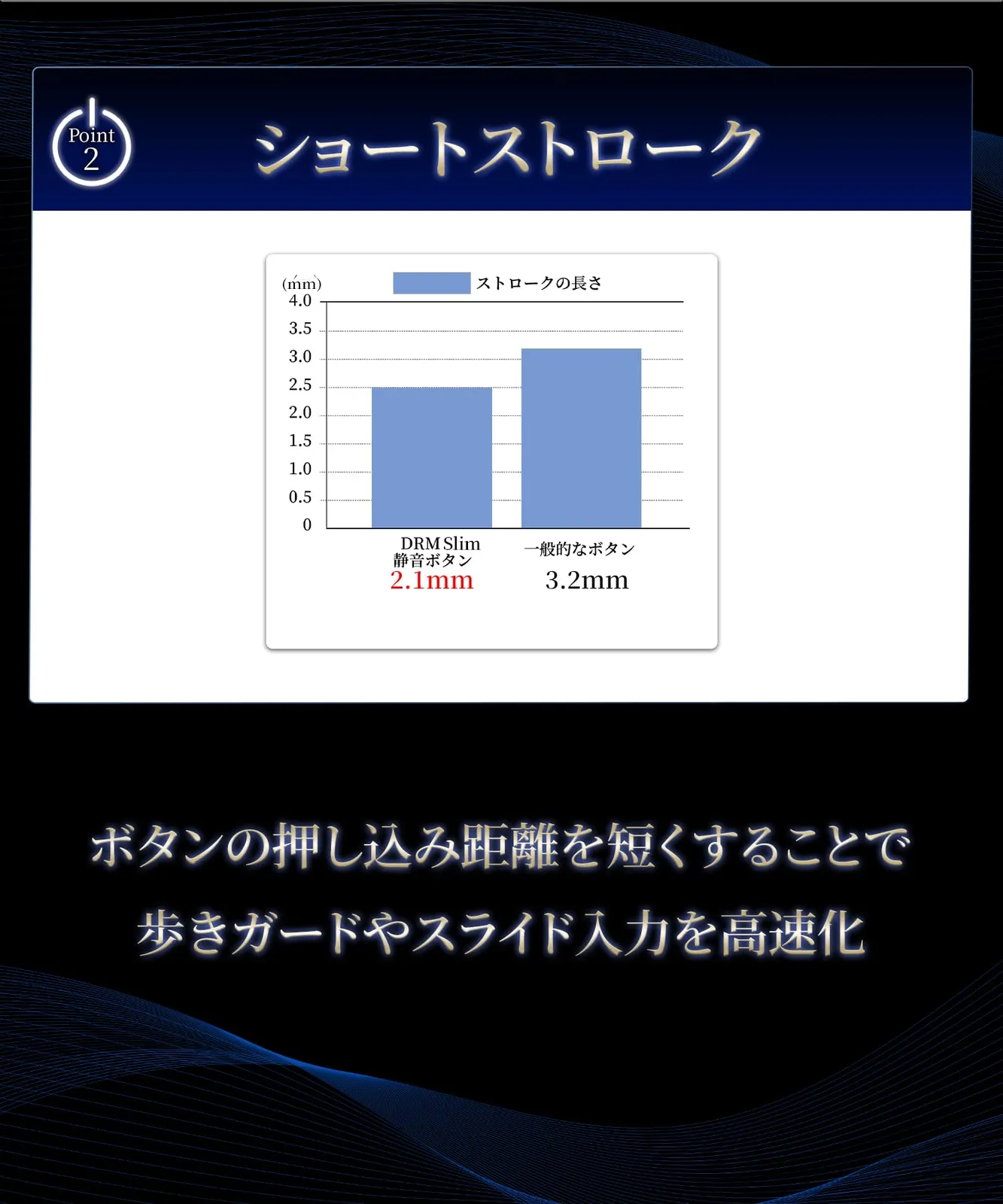 Point 2

ショートストローク

(mm)

ストロークの長さ

4.0
3.5
3.0
2.5
2.0
1.5
1.0
0.5
0

DRM Slim 静音ボタン
2.1mm

一般的なボタン
3.2mm

ボタンの押し込み距離を短くすることで
歩きガードやスライド入力を高速化